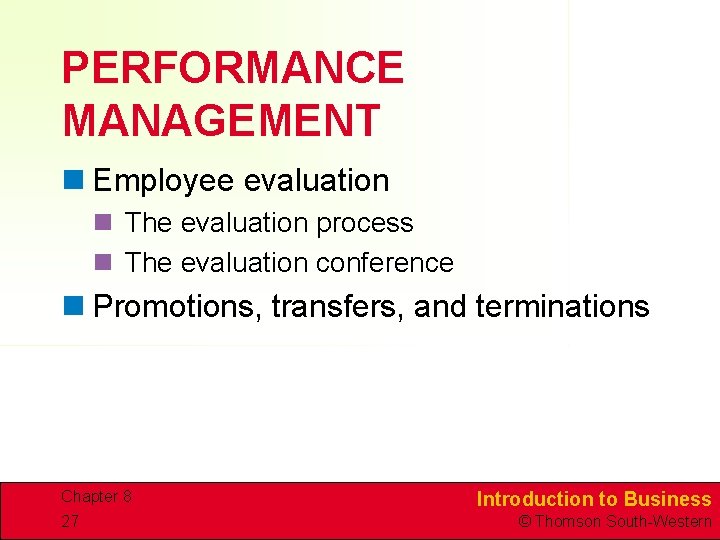 PERFORMANCE MANAGEMENT

Employee evaluation

The evaluation process

The evaluation conference

Promotions, transfers, and terminations

Chapter 8

27

Introduction to Business

© Thomson South-Western